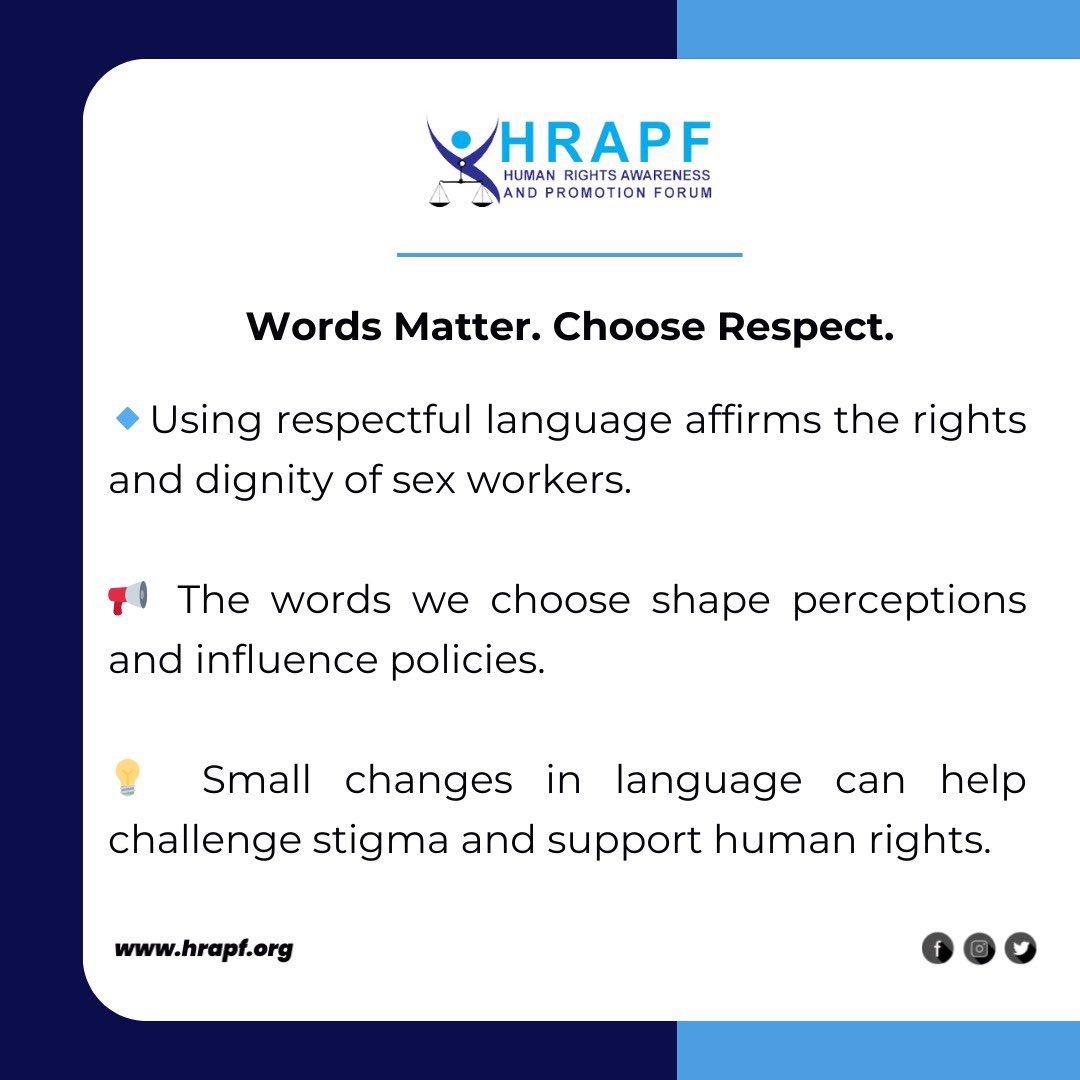 HRAPF
HUMAN RIGHTS AWARENESS AND PROMOTION FORUM

Words Matter. Choose Respect.

🔹Using respectful language affirms the rights and dignity of sex workers.

📢 The words we choose shape perceptions and influence policies.

💡 Small changes in language can help challenge stigma and support human rights.

www.hrapf.org